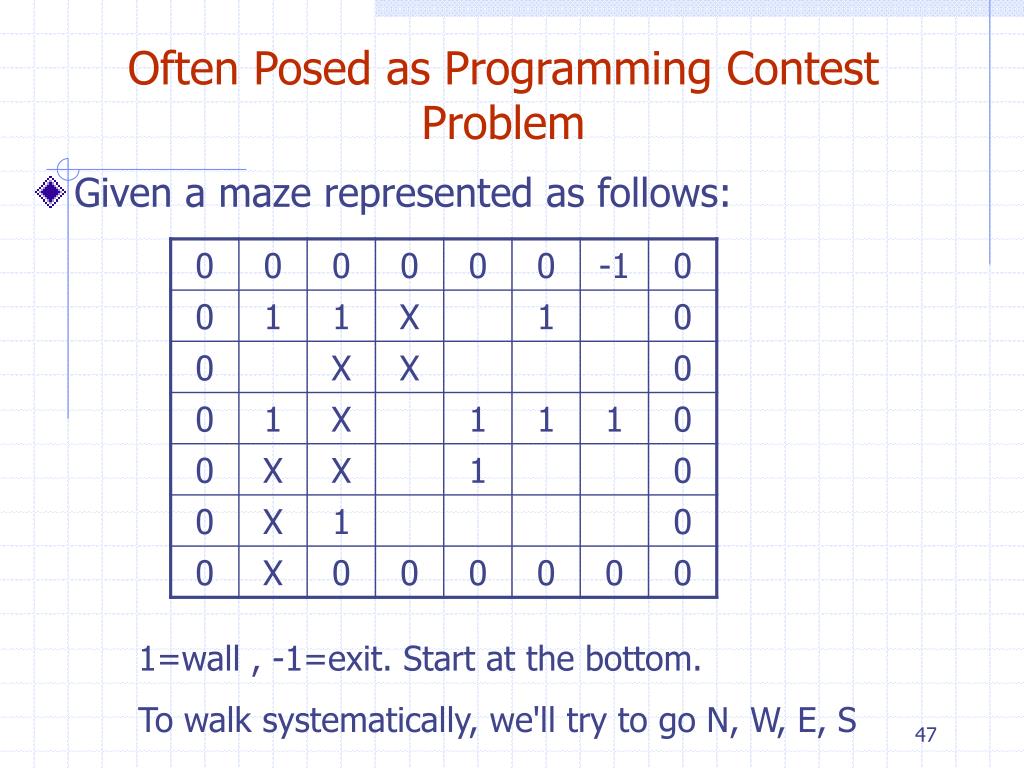 Often Posed as Programming Contest Problem

Given a maze represented as follows:

| 0 | 0 | 0 | 0 | 0 | 0 | -1 | 0 |
|---|---|---|---|---|---|---|---|
| 0 | 1 | 1 | X |  | 1 |  | 0 |
| 0 |  | X | X |  |  |  | 0 |
| 0 | 1 | X |  | 1 | 1 | 1 | 0 |
| 0 | X | X |  | 1 |  |  | 0 |
| 0 | X | 1 |  |  |  |  | 0 |
| 0 | X | 0 | 0 | 0 | 0 | 0 | 0 |

1=wall , -1=exit. Start at the bottom.

To walk systematically, we'll try to go N, W, E, S

47